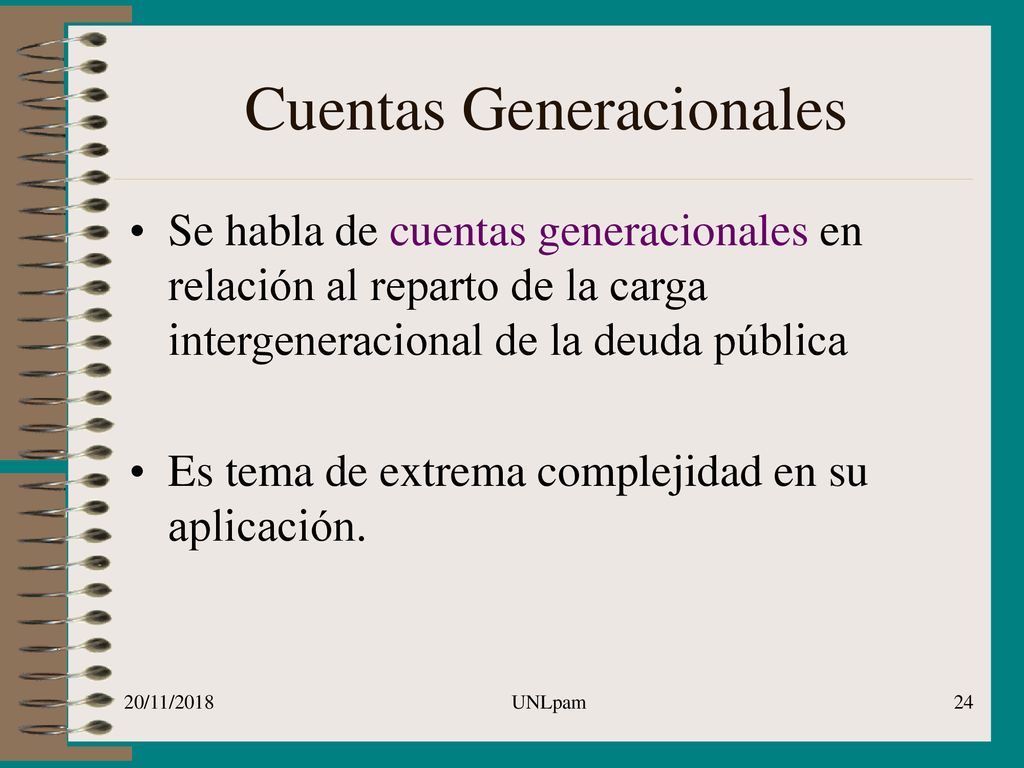 Cuentas Generacionales

• Se habla de cuentas generacionales en relación al reparto de la carga intergeneracional de la deuda pública

• Es tema de extrema complejidad en su aplicación.

20/11/2018

UNLpam

24